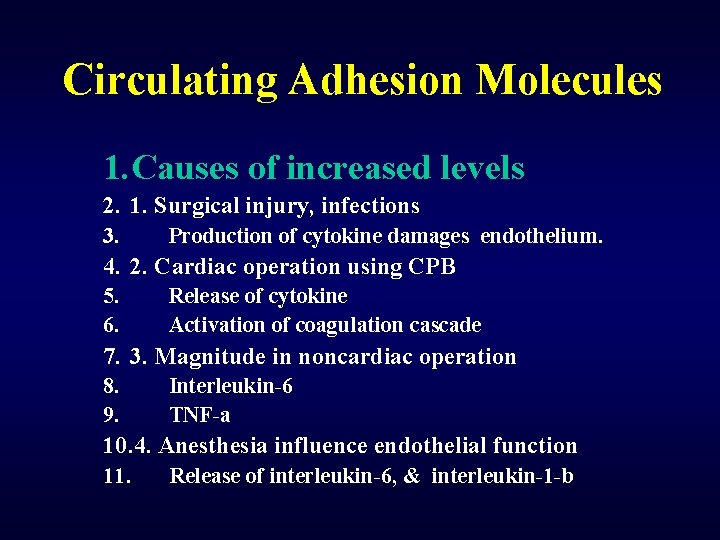 Circulating Adhesion Molecules

1. Causes of increased levels
2. 1. Surgical injury, infections
3. Production of cytokine damages endothelium.
4. 2. Cardiac operation using CPB
5. Release of cytokine
6. Activation of coagulation cascade
7. 3. Magnitude in noncardiac operation
8. Interleukin-6
9. TNF-a
10. 4. Anesthesia influence endothelial function
11. Release of interleukin-6, & interleukin-1-b